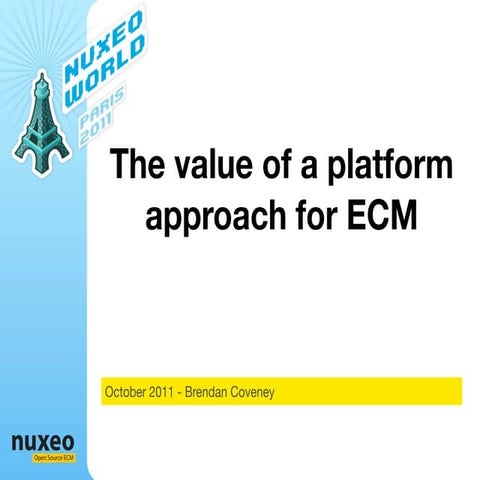 NUXEO WORLD PARIS 2011

The value of a platform approach for ECM

October 2011 - Brendan Coveney

nuxeo
Open Source ECM